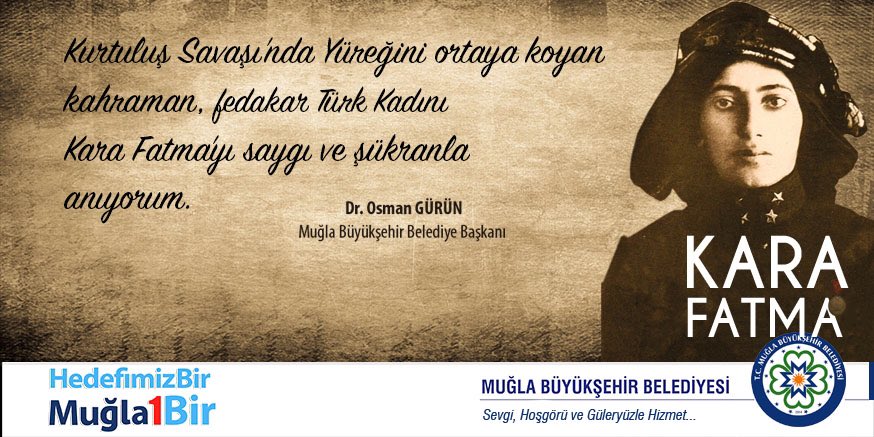 Kurtuluş Savaşı'nda Yüreğini ortaya koyan kahraman, fedakar Türk Kadını Kara Fatma'yı saygı ve şükranla anıyorum.

Dr. Osman GÜRÜN
Muğla Büyükşehir Belediye Başkanı

KARA FATMA

HedefimizBir
Muğla1Bir

MUĞLA BÜYÜKŞEHİR BELEDİYESİ
Sevgi, Hoşgörü ve Güleryüzle Hizmet...

T.C. MUĞLA BÜYÜKŞEHİR BELEDİYESİ